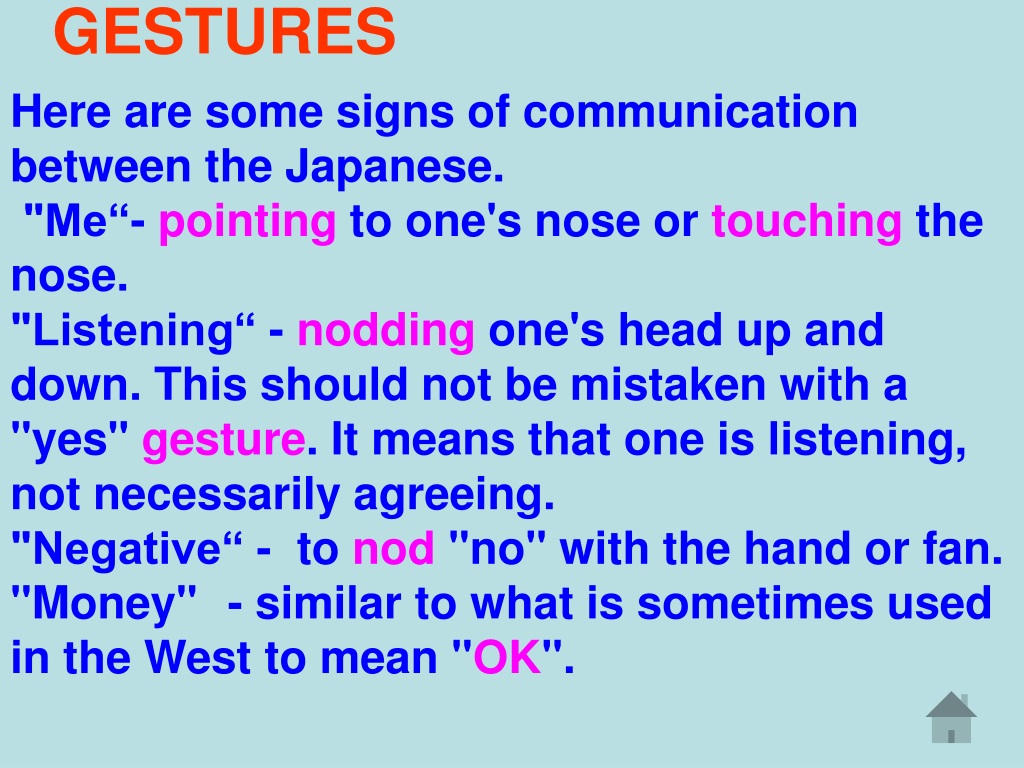 GESTURES

Here are some signs of communication between the Japanese.
"Me“- pointing to one's nose or touching the nose.
"Listening“ - nodding one's head up and down. This should not be mistaken with a "yes" gesture. It means that one is listening, not necessarily agreeing.
"Negative“ - to nod "no" with the hand or fan.
"Money" - similar to what is sometimes used in the West to mean "OK".